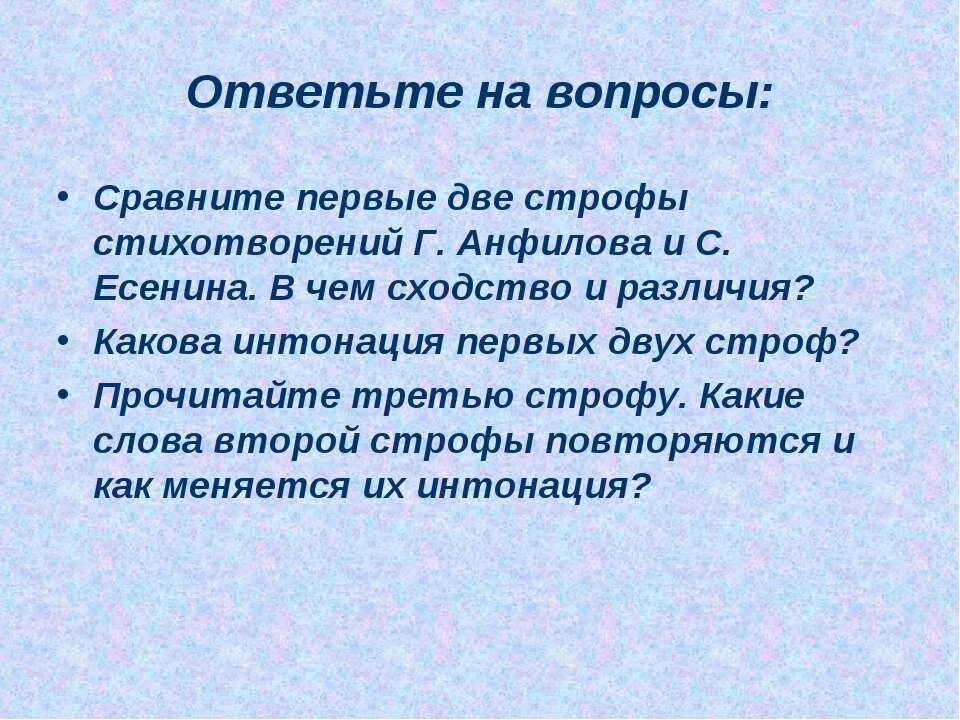 Ответьте на вопросы:

• Сравните первые две строфы стихотворений Г. Анфилова и С. Есенина. В чем сходство и различия?

• Какова интонация первых двух строф?

• Прочитайте третью строфу. Какие слова второй строфы повторяются и как меняется их интонация?